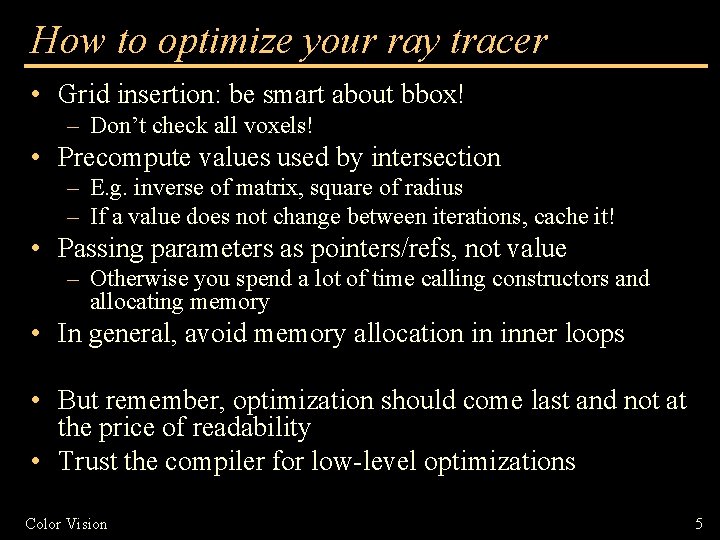 How to optimize your ray tracer

• Grid insertion: be smart about bbox!
 – Don't check all voxels!
• Precompute values used by intersection
 – E.g. inverse of matrix, square of radius
 – If a value does not change between iterations, cache it!
• Passing parameters as pointers/refs, not value
 – Otherwise you spend a lot of time calling constructors and allocating memory
• In general, avoid memory allocation in inner loops

• But remember, optimization should come last and not at the price of readability
• Trust the compiler for low-level optimizations

Color Vision

5